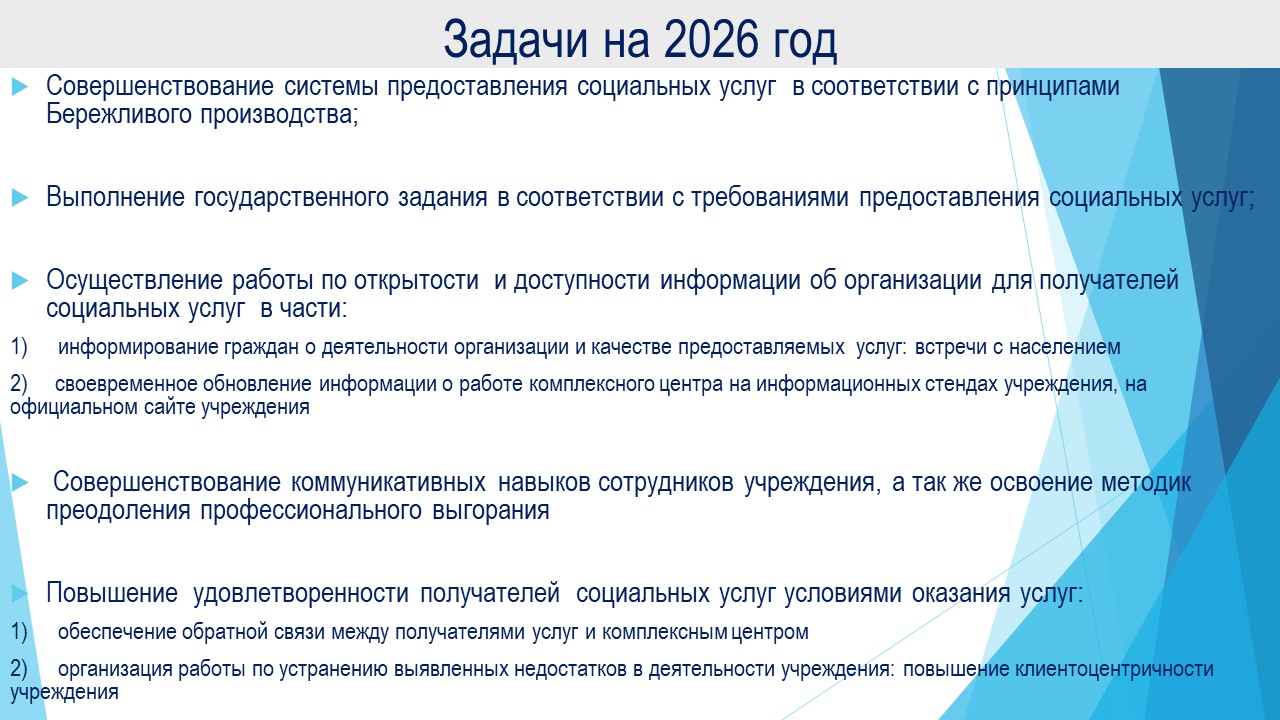 Задачи на 2026 год

Совершенствование системы предоставления социальных услуг в соответствии с принципами Бережливого производства;

Выполнение государственного задания в соответствии с требованиями предоставления социальных услуг;

Осуществление работы по открытости и доступности информации об организации для получателей социальных услуг в части:

1) информирование граждан о деятельности организации и качестве предоставляемых услуг: встречи с населением

2) своевременное обновление информации о работе комплексного центра на информационных стендах учреждения, на официальном сайте учреждения

Совершенствование коммуникативных навыков сотрудников учреждения, а так же освоение методик преодоления профессионального выгорания

Повышение удовлетворенности получателей социальных услуг условиями оказания услуг:

1) обеспечение обратной связи между получателями услуг и комплексным центром

2) организация работы по устранению выявленных недостатков в деятельности учреждения: повышение клиентоцентричности учреждения